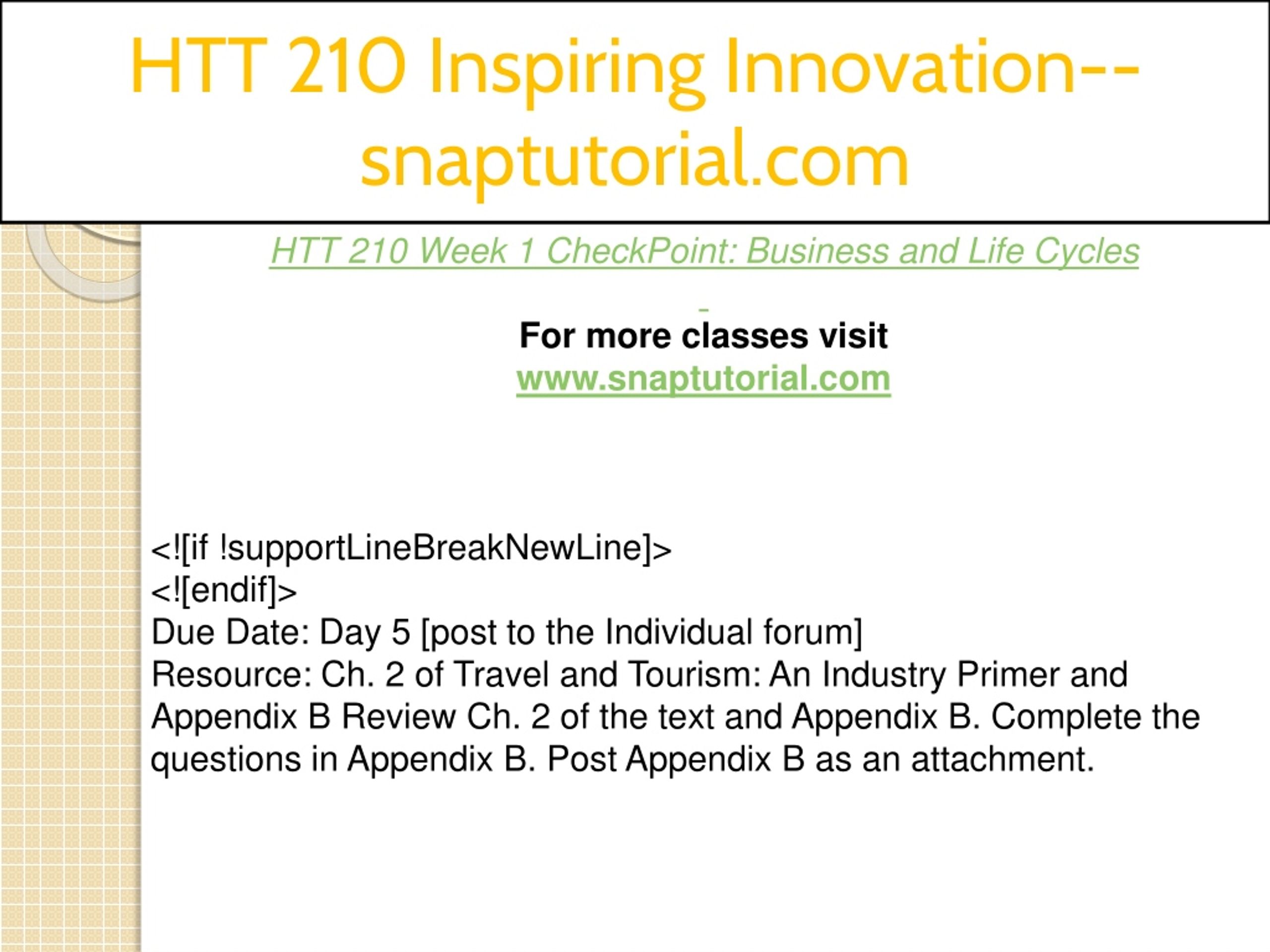 HTT 210 Inspiring Innovation--snaptutorial.com

HTT 210 Week 1 CheckPoint: Business and Life Cycles

For more classes visit
www.snaptutorial.com

<![if !supportLineBreakNewLine]>
<![endif]>
Due Date: Day 5 [post to the Individual forum]
Resource: Ch. 2 of Travel and Tourism: An Industry Primer and Appendix B Review Ch. 2 of the text and Appendix B. Complete the questions in Appendix B. Post Appendix B as an attachment.